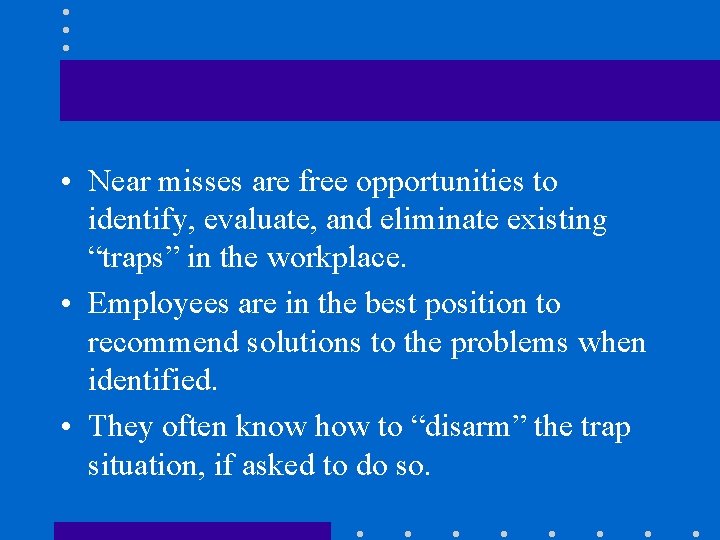 • Near misses are free opportunities to identify, evaluate, and eliminate existing “traps” in the workplace.

• Employees are in the best position to recommend solutions to the problems when identified.

• They often know how to “disarm” the trap situation, if asked to do so.